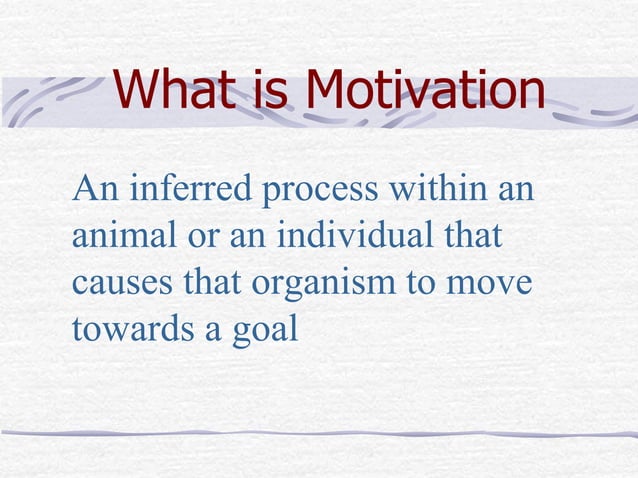 What is Motivation

An inferred process within an animal or an individual that causes that organism to move towards a goal